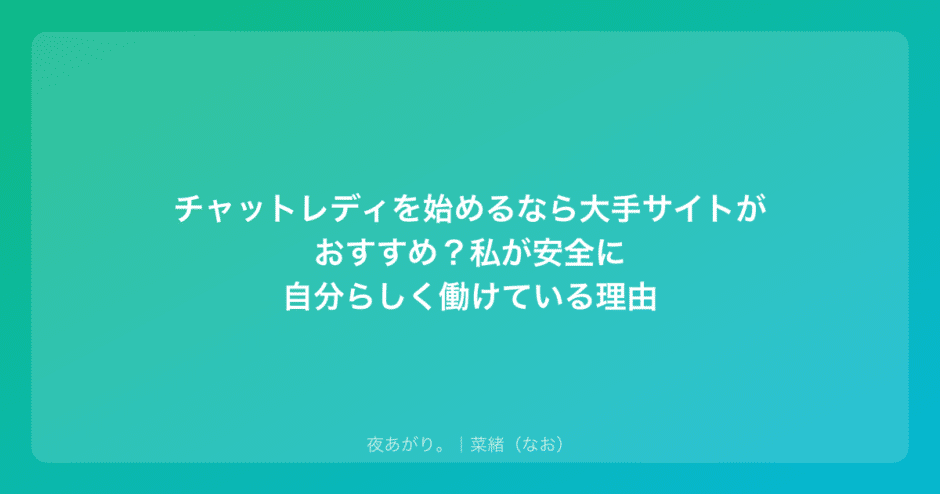 チャットレディを始めるなら大手サイトがおすすめ？私が安全に自分らしく働けている理由

夜あがり。｜菜緒（なお）